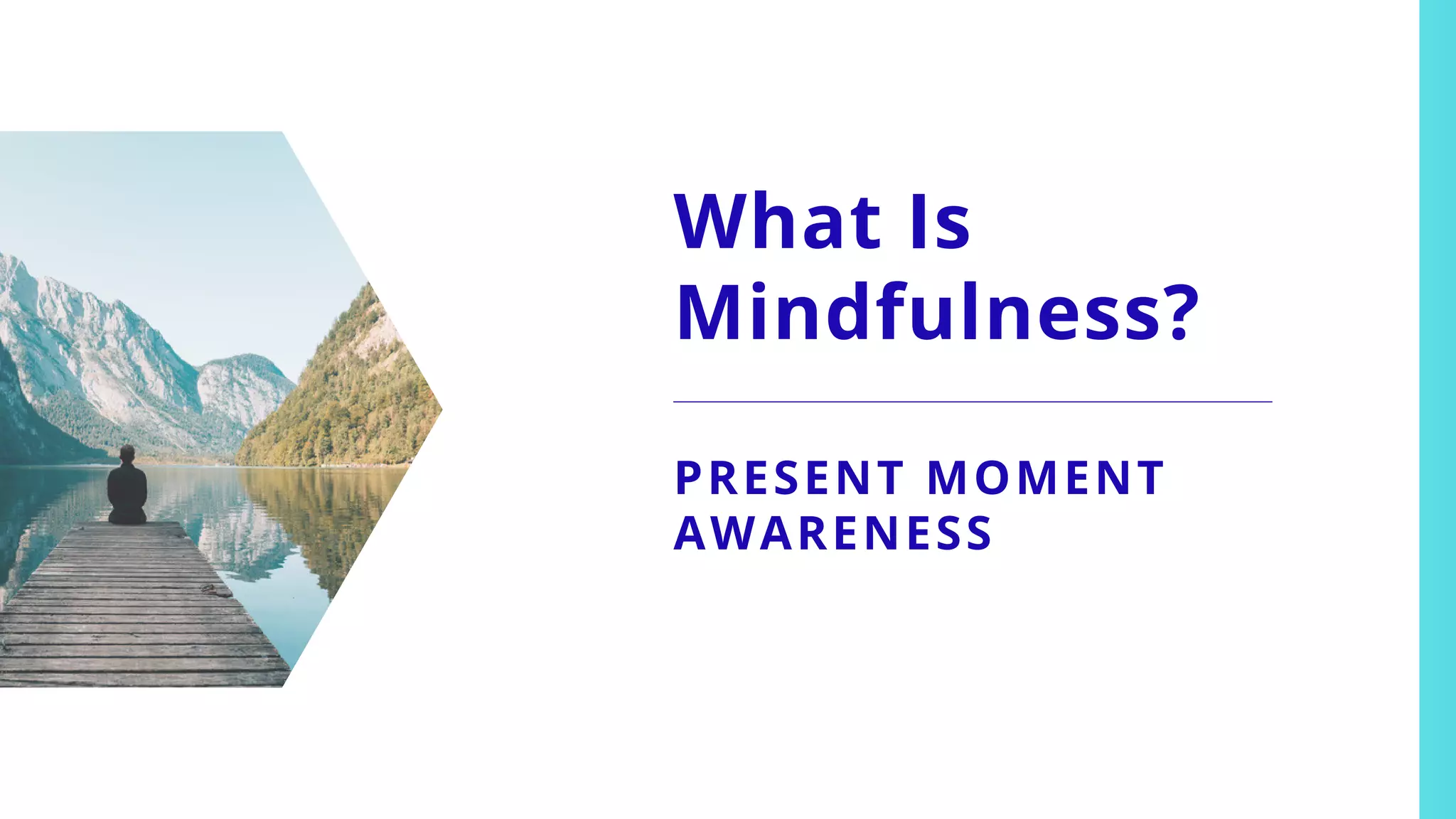 What Is Mindfulness?

PRESENT MOMENT AWARENESS